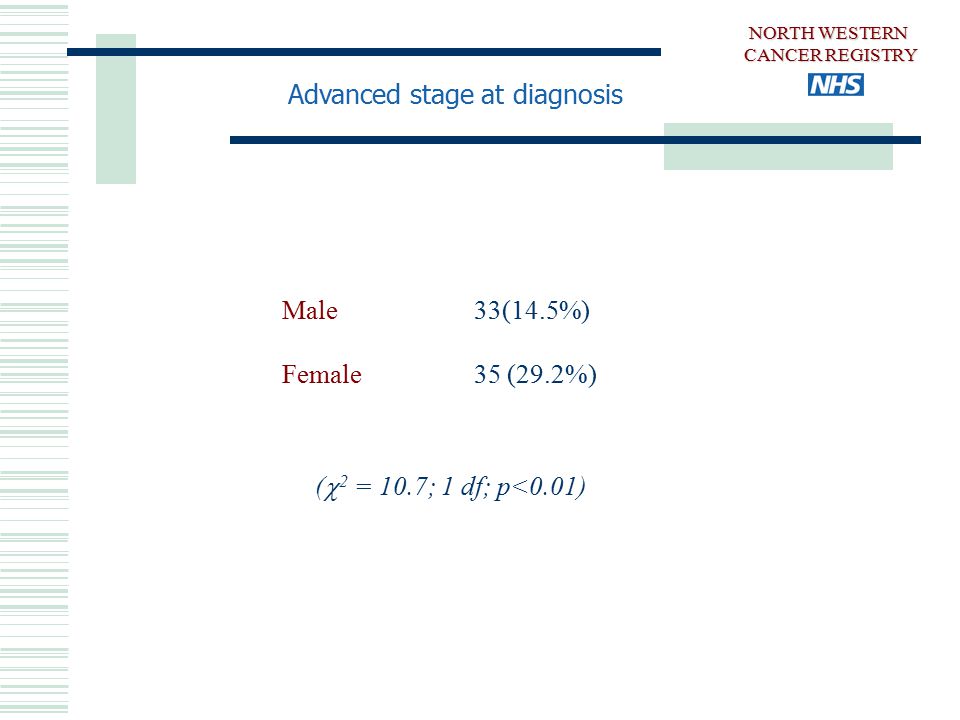 NORTH WESTERN CANCER REGISTRY
NHS

Advanced stage at diagnosis

Male 33(14.5%)

Female 35 (29.2%)

($\chi^2$ = 10.7; 1 df; p<0.01)